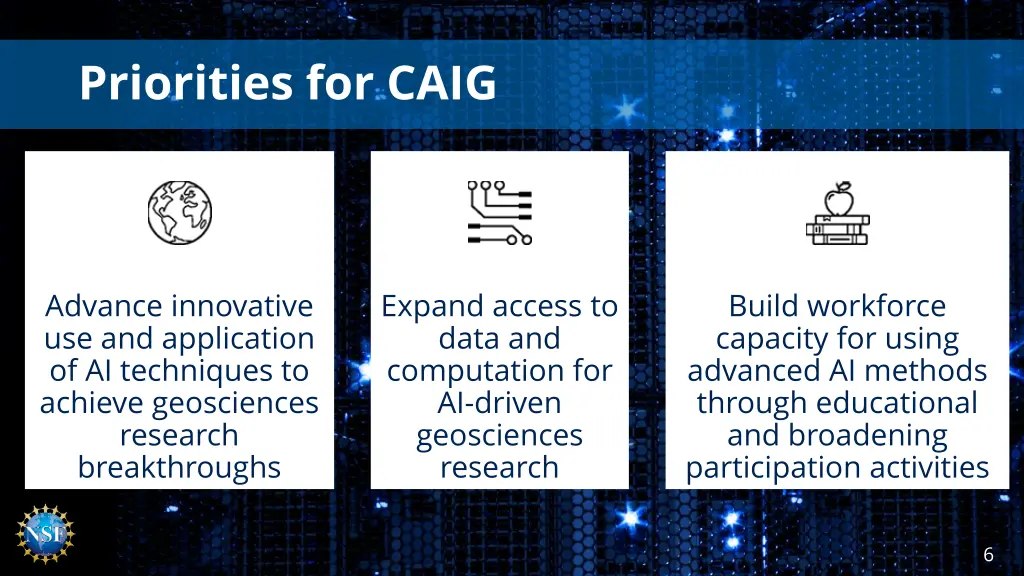 Priorities for CAIG

Advance innovative use and application of AI techniques to achieve geosciences research breakthroughs

Expand access to data and computation for AI-driven geosciences research

Build workforce capacity for using advanced AI methods through educational and broadening participation activities

NSF

6